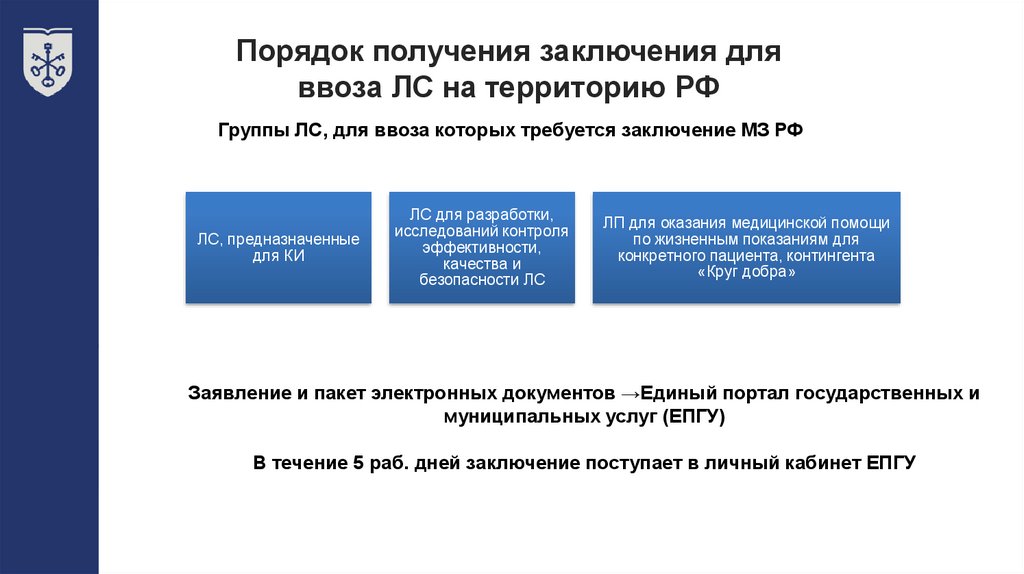 Порядок получения заключения для ввоза ЛС на территорию РФ

Группы ЛС, для ввоза которых требуется заключение МЗ РФ

ЛС, предназначенные для КИ

ЛС для разработки, исследований контроля эффективности, качества и безопасности ЛС

ЛП для оказания медицинской помощи по жизненным показаниям для конкретного пациента, контингента «Круг добра»

Заявление и пакет электронных документов →Единый портал государственных и муниципальных услуг (ЕПГУ)

В течение 5 раб. дней заключение поступает в личный кабинет ЕПГУ